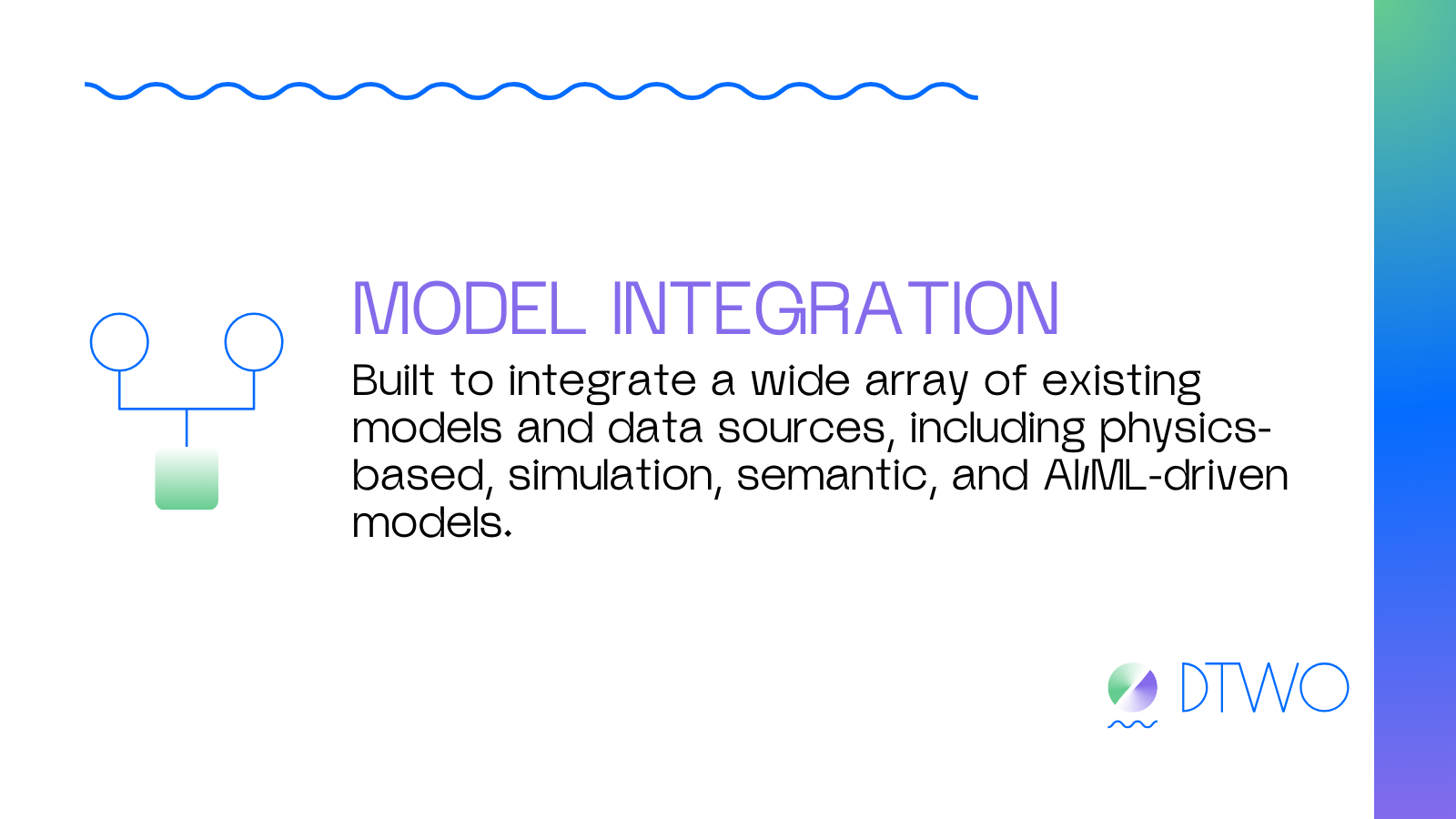 MODEL INTEGRATION

Built to integrate a wide array of existing models and data sources, including physics-based, simulation, semantic, and AI/ML-driven models.

DTWO